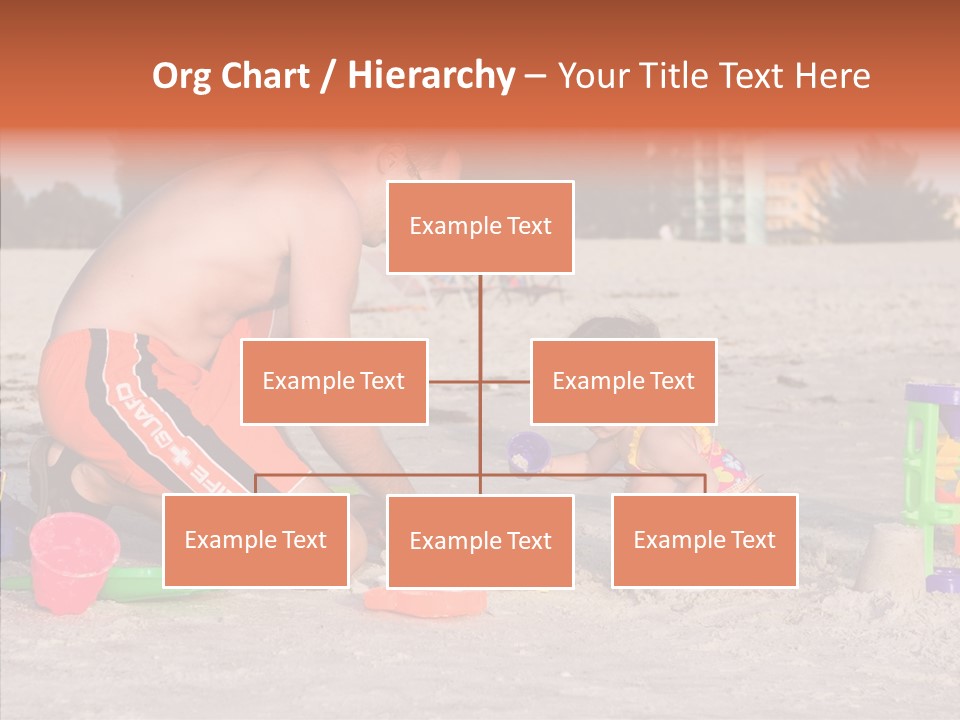 Org Chart / Hierarchy – Your Title Text Here

Example Text

Example Text

Example Text

Example Text

Example Text

Example Text

LIFE GUARD